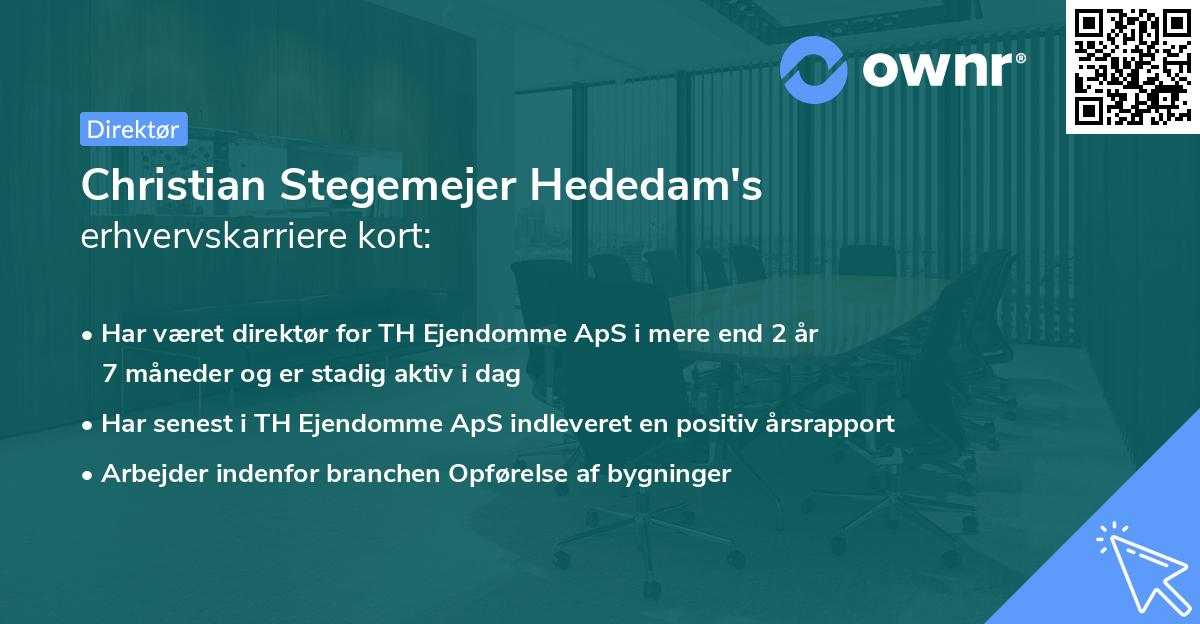 ownr®

Direktør

Christian Stegemejer Hededam's erhvervskarriere kort:

• Har været direktør for TH Ejendomme ApS i mere end 2 år 7 måneder og er stadig aktiv i dag

• Har senest i TH Ejendomme ApS indleveret en positiv årsrapport

• Arbejder indenfor branchen Opførelse af bygninger